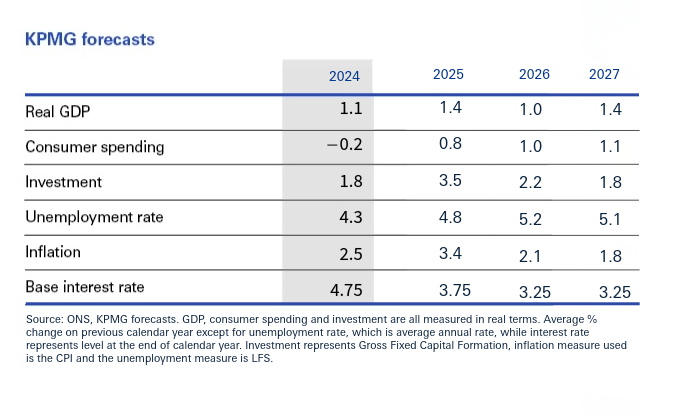 KPMG forecasts

| | 2024 | 2025 | 2026 | 2027 |
|---|---|---|---|---|
| Real GDP | 1.1 | 1.4 | 1.0 | 1.4 |
| Consumer spending | −0.2 | 0.8 | 1.0 | 1.1 |
| Investment | 1.8 | 3.5 | 2.2 | 1.8 |
| Unemployment rate | 4.3 | 4.8 | 5.2 | 5.1 |
| Inflation | 2.5 | 3.4 | 2.1 | 1.8 |
| Base interest rate | 4.75 | 3.75 | 3.25 | 3.25 |

Source: ONS, KPMG forecasts. GDP, consumer spending and investment are all measured in real terms. Average % change on previous calendar year except for unemployment rate, which is average annual rate, while interest rate represents level at the end of calendar year. Investment represents Gross Fixed Capital Formation, inflation measure used is the CPI and the unemployment measure is LFS.